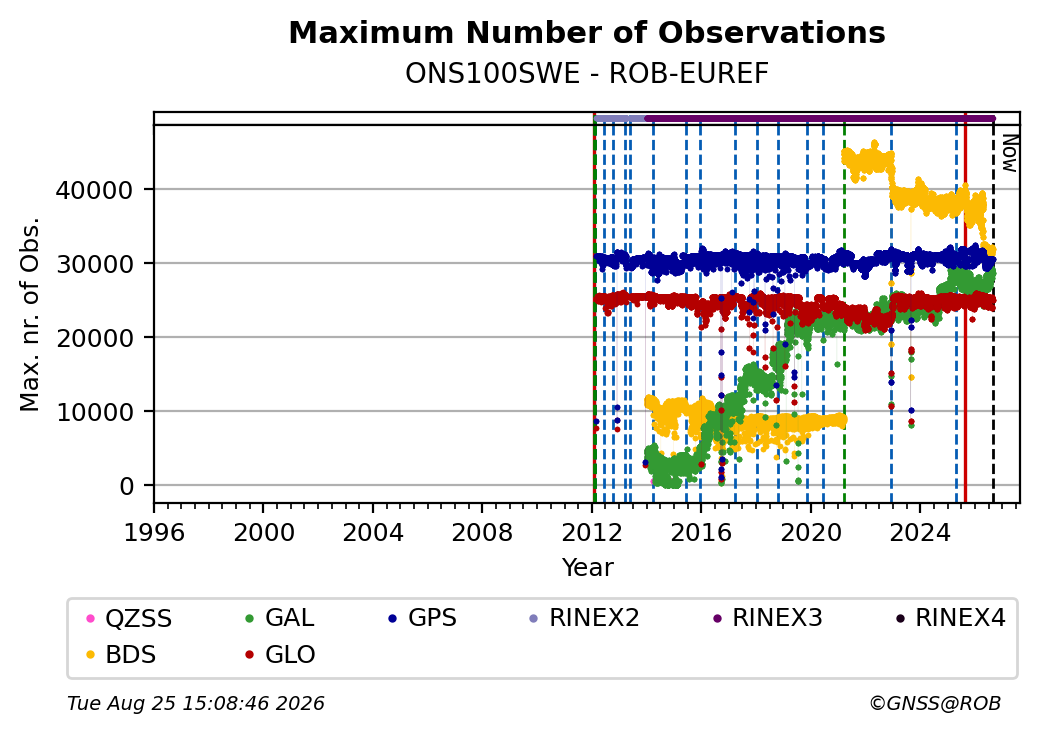 Maximum Number of Observations
ONS100SWE - ROB-EUREF

Now

Max. nr. of Obs.

40000
30000
20000
10000
0

1996 2000 2004 2008 2012 2016 2020 2024

Year

QZSS GAL GPS RINEX2 RINEX3 RINEX4
BDS GLO

Tue Aug 25 15:08:46 2026

©GNSS@ROB